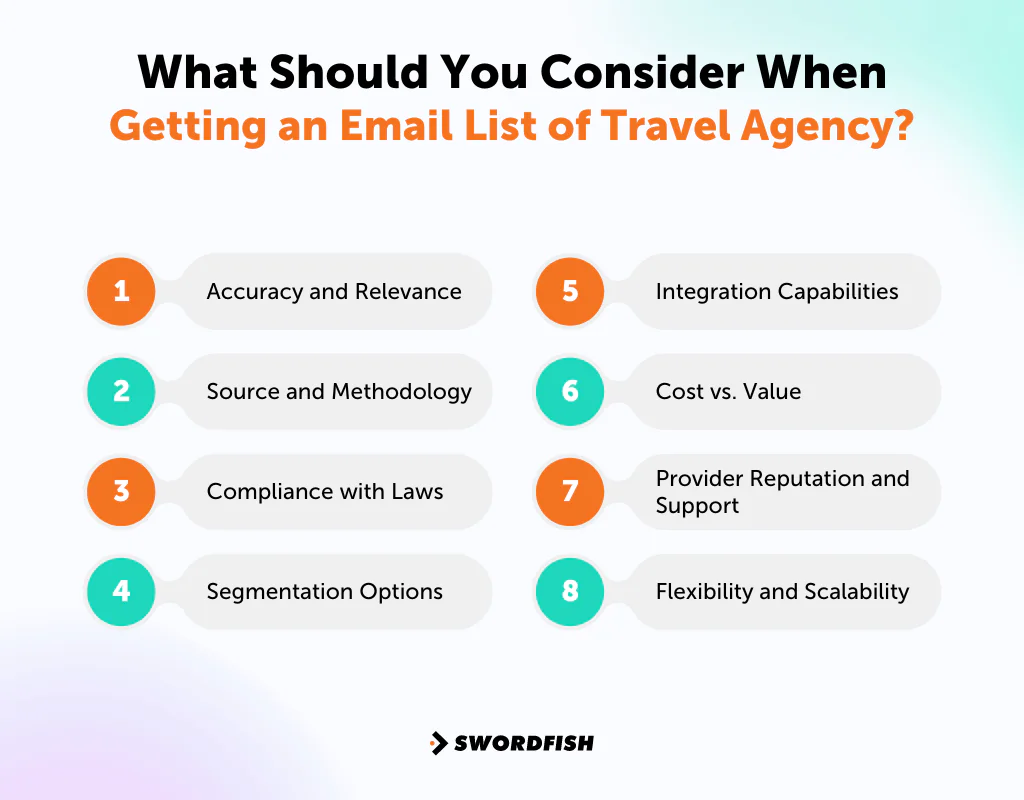 What Should You Consider When Getting an Email List of Travel Agency?

1 Accuracy and Relevance

2 Source and Methodology

3 Compliance with Laws

4 Segmentation Options

5 Integration Capabilities

6 Cost vs. Value

7 Provider Reputation and Support

8 Flexibility and Scalability

SWORDFISH